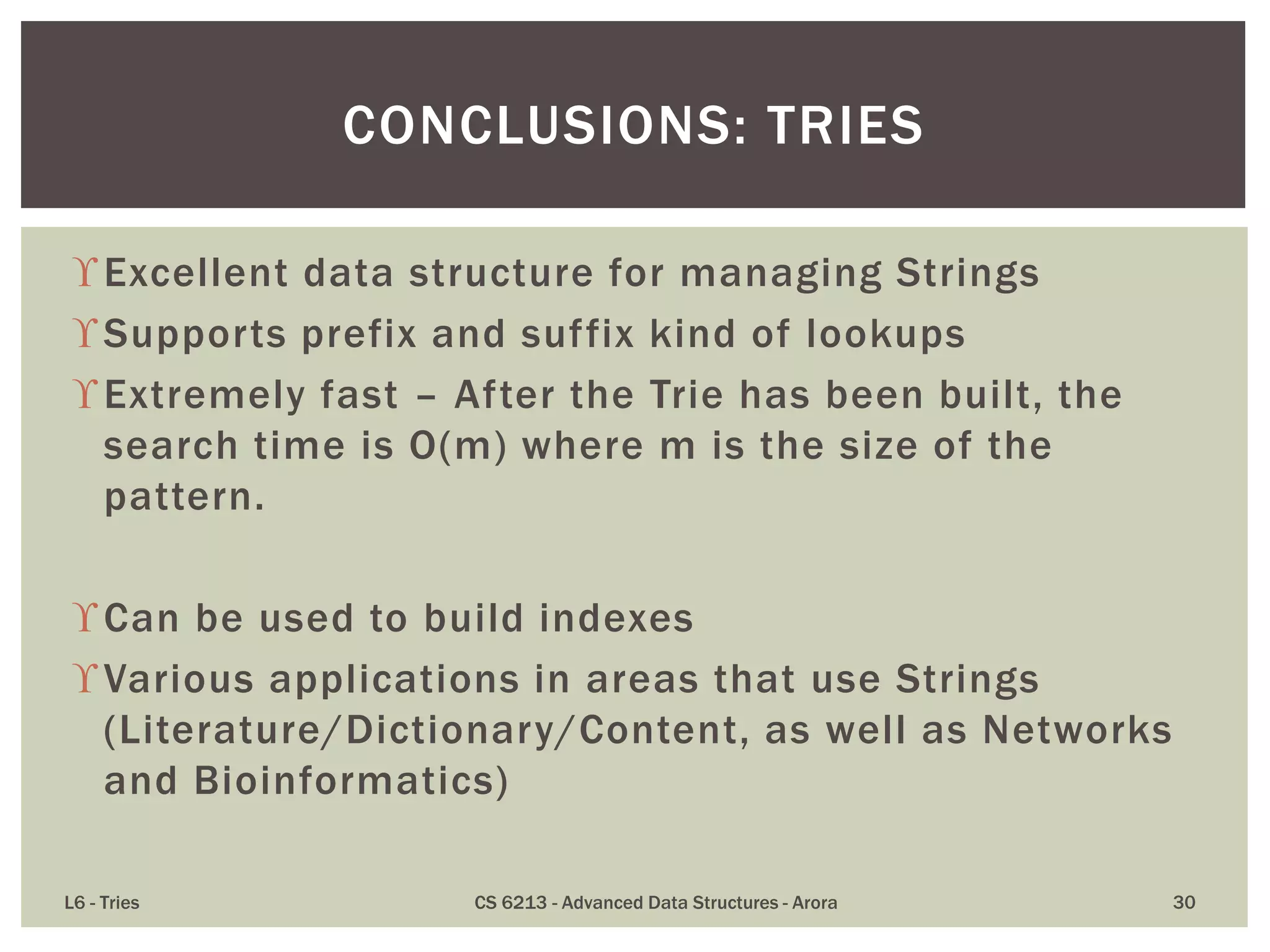 CONCLUSIONS: TRIES

ϒ Excellent data structure for managing Strings

ϒ Supports prefix and suffix kind of lookups

ϒ Extremely fast – After the Trie has been built, the search time is O(m) where m is the size of the pattern.

ϒ Can be used to build indexes

ϒ Various applications in areas that use Strings (Literature/Dictionary/Content, as well as Networks and Bioinformatics)

L6 - Tries

CS 6213 - Advanced Data Structures - Arora

30